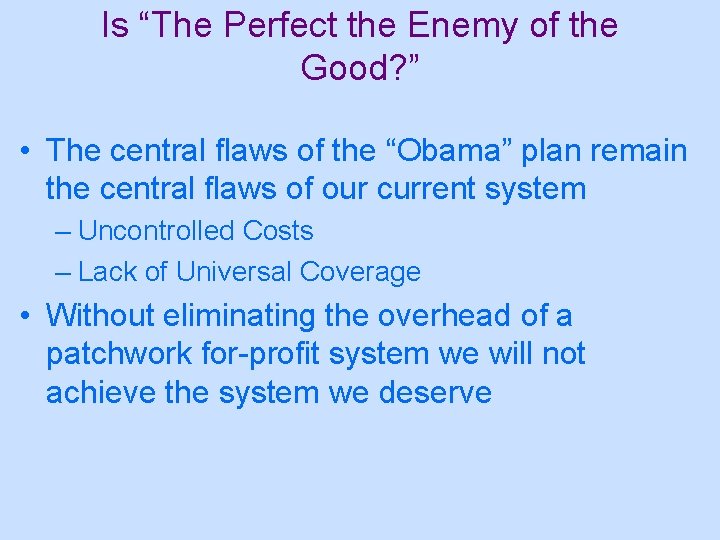 Is “The Perfect the Enemy of the Good?”

• The central flaws of the “Obama” plan remain the central flaws of our current system
– Uncontrolled Costs
– Lack of Universal Coverage
• Without eliminating the overhead of a patchwork for-profit system we will not achieve the system we deserve